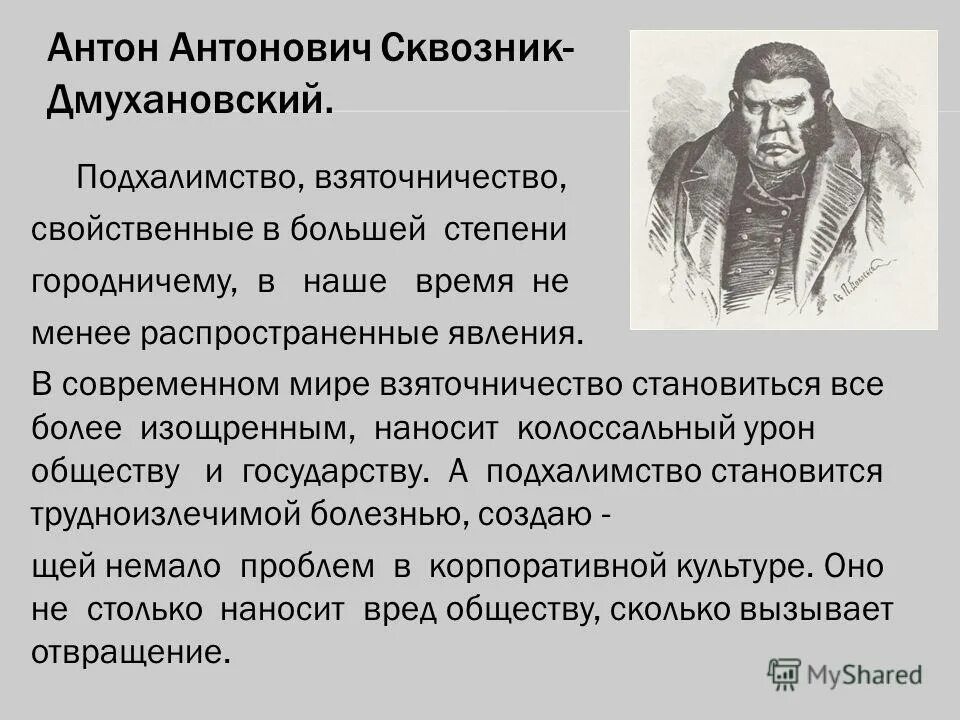 Антон Антонович Сквозник-Дмухановский.

Подхалимство, взяточничество, свойственные в большей степени городничему, в наше время не менее распространенные явления. В современном мире взяточничество становиться все более изощренным, наносит колоссальный урон обществу и государству. А подхалимство становится трудноизлечимой болезнью, создаю -

щей немало проблем в корпоративной культуре. Оно не столько наносит вред обществу, сколько вызывает отвращение.

MyShared